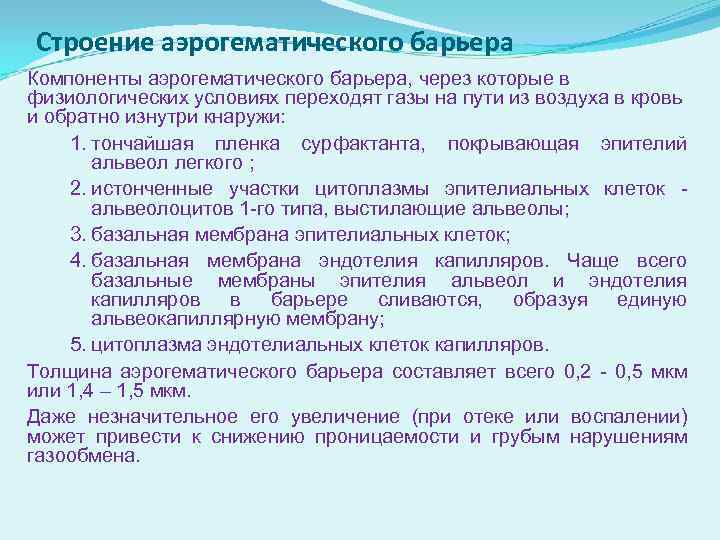 Строение аэрогематического барьера

Компоненты аэрогематического барьера, через которые в физиологических условиях переходят газы на пути из воздуха в кровь и обратно изнутри кнаружи:

1. тончайшая пленка сурфактанта, покрывающая эпителий альвеол легкого ;
2. истонченные участки цитоплазмы эпителиальных клеток - альвеолоцитов 1-го типа, выстилающие альвеолы;
3. базальная мембрана эпителиальных клеток;
4. базальная мембрана эндотелия капилляров. Чаще всего базальные мембраны эпителия альвеол и эндотелия капилляров в барьере сливаются, образуя единую альвеокапиллярную мембрану;
5. цитоплазма эндотелиальных клеток капилляров.

Толщина аэрогематического барьера составляет всего 0,2 - 0,5 мкм или 1,4 – 1,5 мкм.

Даже незначительное его увеличение (при отеке или воспалении) может привести к снижению проницаемости и грубым нарушениям газообмена.